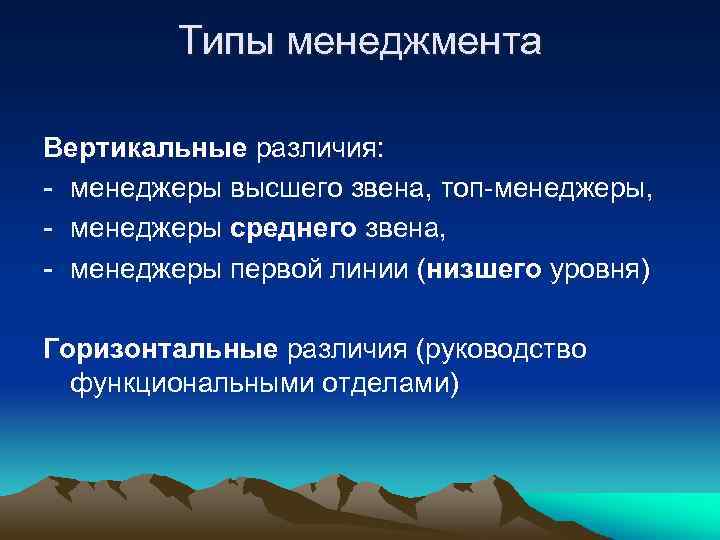 Типы менеджмента

Вертикальные различия:
- менеджеры высшего звена, топ-менеджеры,
- менеджеры среднего звена,
- менеджеры первой линии (низшего уровня)

Горизонтальные различия (руководство функциональными отделами)